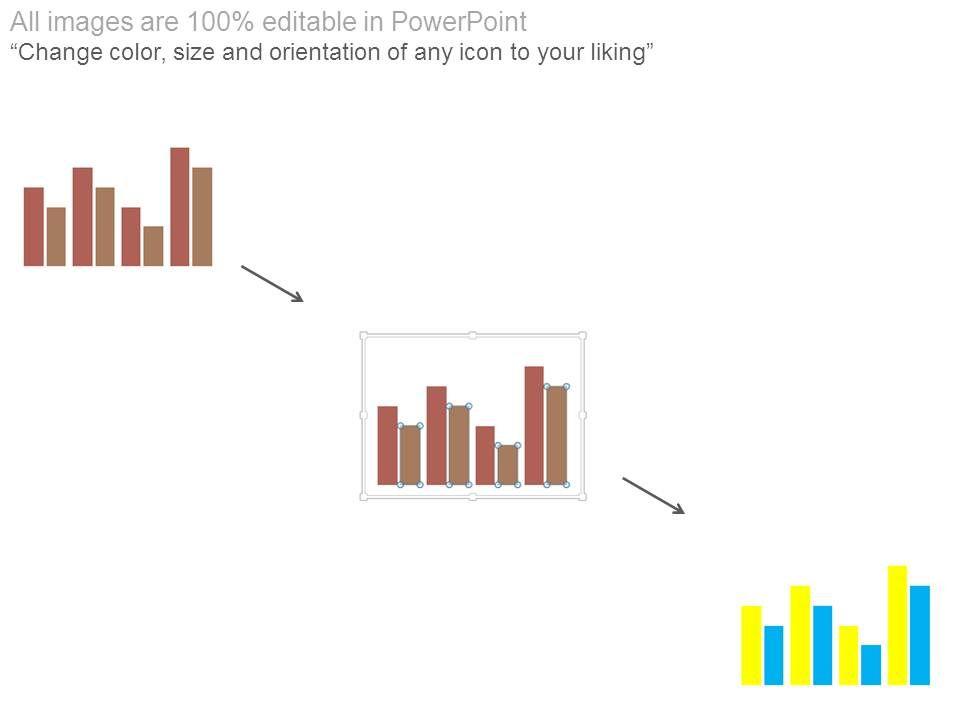 All images are 100% editable in PowerPoint
“Change color, size and orientation of any icon to your liking”